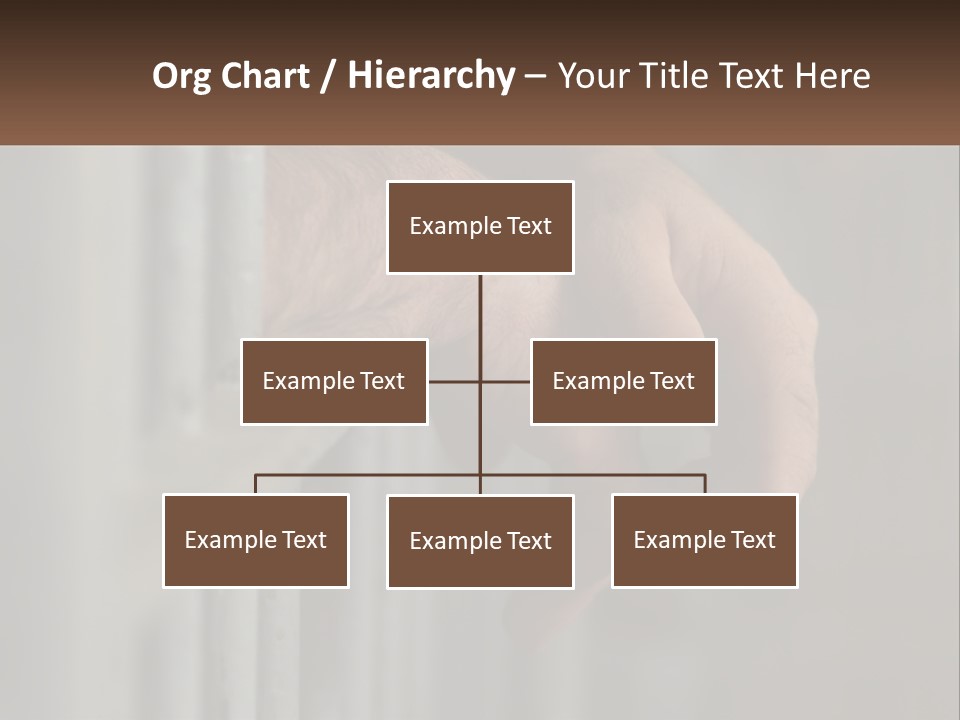 Org Chart / Hierarchy – Your Title Text Here

Example Text

Example Text

Example Text

Example Text

Example Text

Example Text